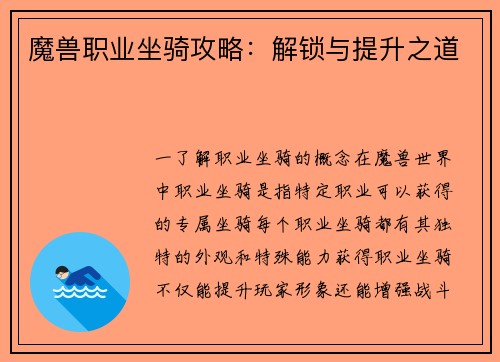 魔兽职业坐骑攻略：解锁与提升之道

一了解职业坐骑的概念在魔兽世界中职业坐骑是指特定职业可以获得的专属坐骑每个职业坐骑都有其独特的外观和特殊能力获得职业坐骑不仅能提升玩家形象还能增强战斗